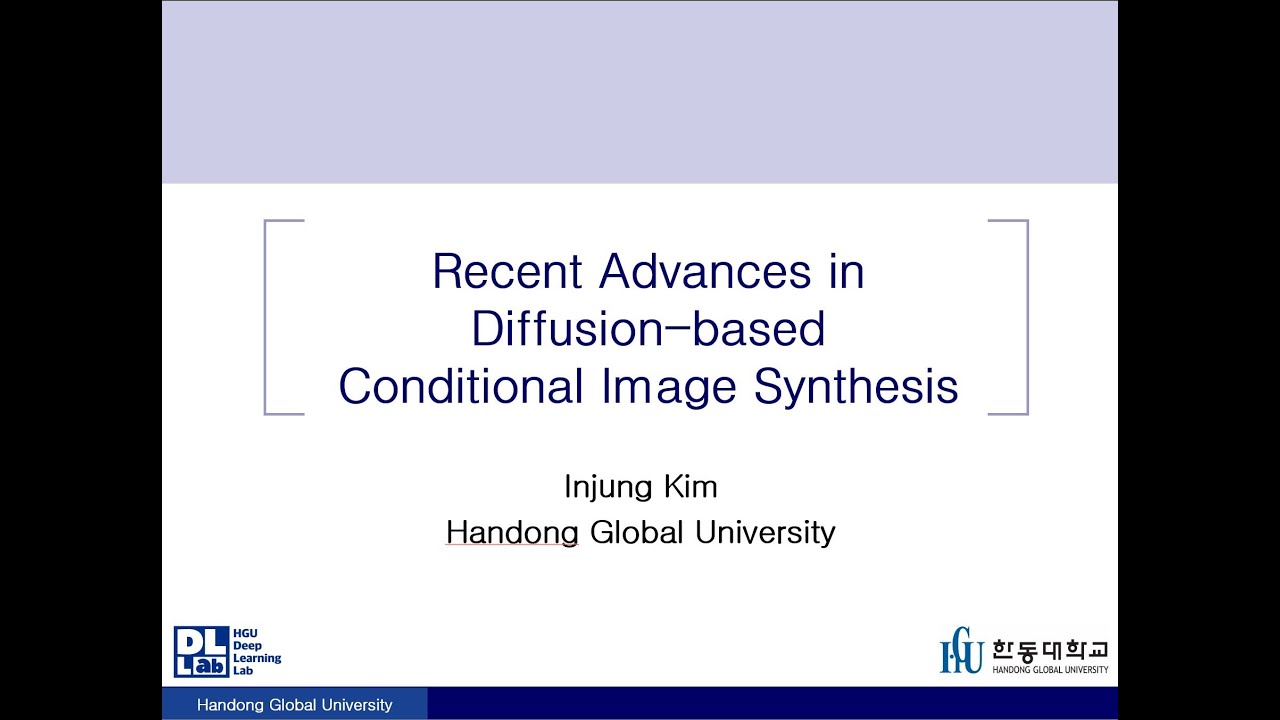 Recent Advances in Diffusion-based Conditional Image Synthesis

Injung Kim
Handong Global University

DL Lab HGU Deep Learning Lab

HGU 한동대학교 HANDONG GLOBAL UNIVERSITY

Handong Global University